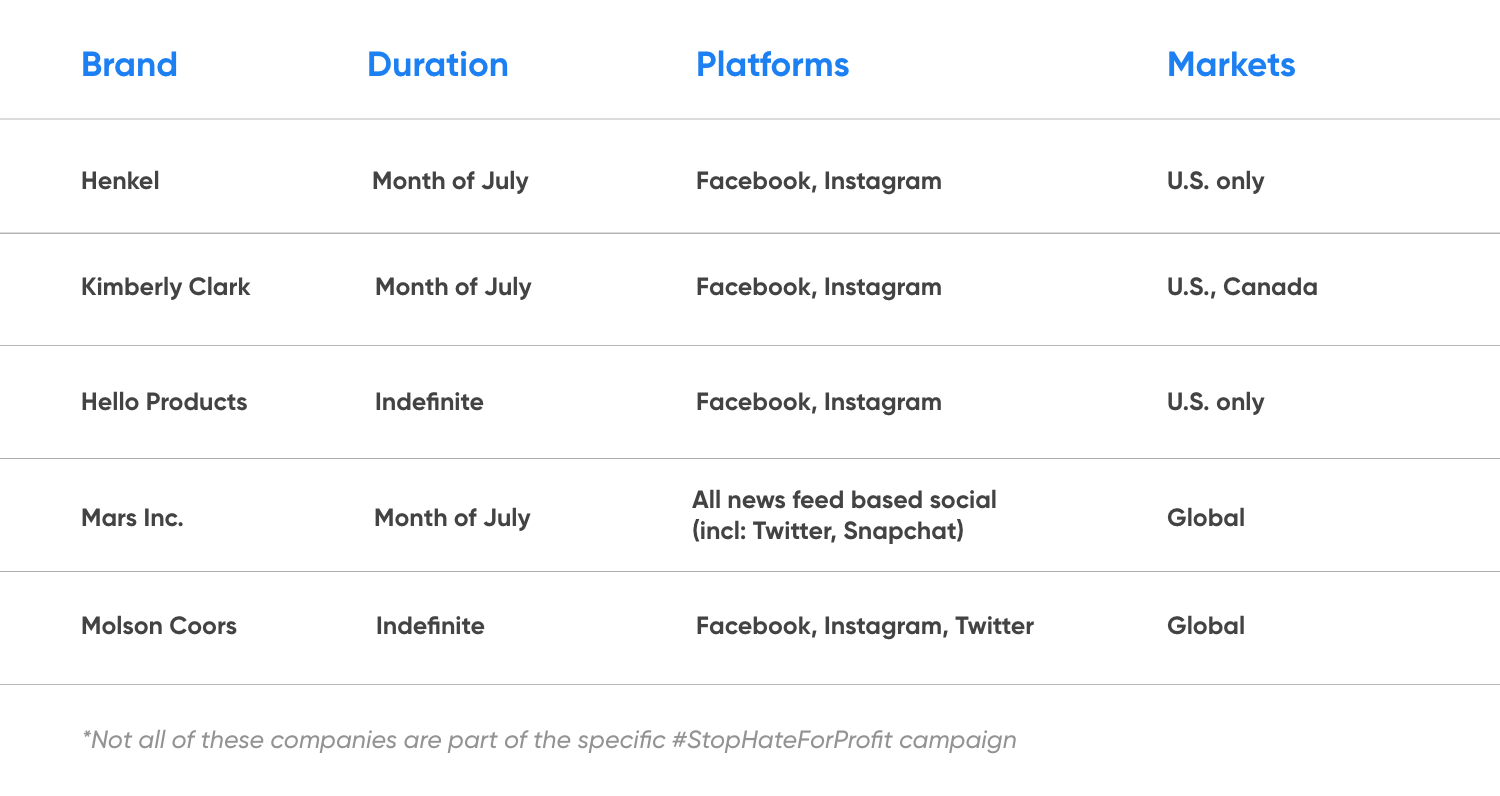 | Brand | Duration | Platforms | Markets |
|---|---|---|---|
| Henkel | Month of July | Facebook, Instagram | U.S. only |
| Kimberly Clark | Month of July | Facebook, Instagram | U.S., Canada |
| Hello Products | Indefinite | Facebook, Instagram | U.S. only |
| Mars Inc. | Month of July | All news feed based social (incl: Twitter, Snapchat) | Global |
| Molson Coors | Indefinite | Facebook, Instagram, Twitter | Global |

*Not all of these companies are part of the specific #StopHateForProfit campaign